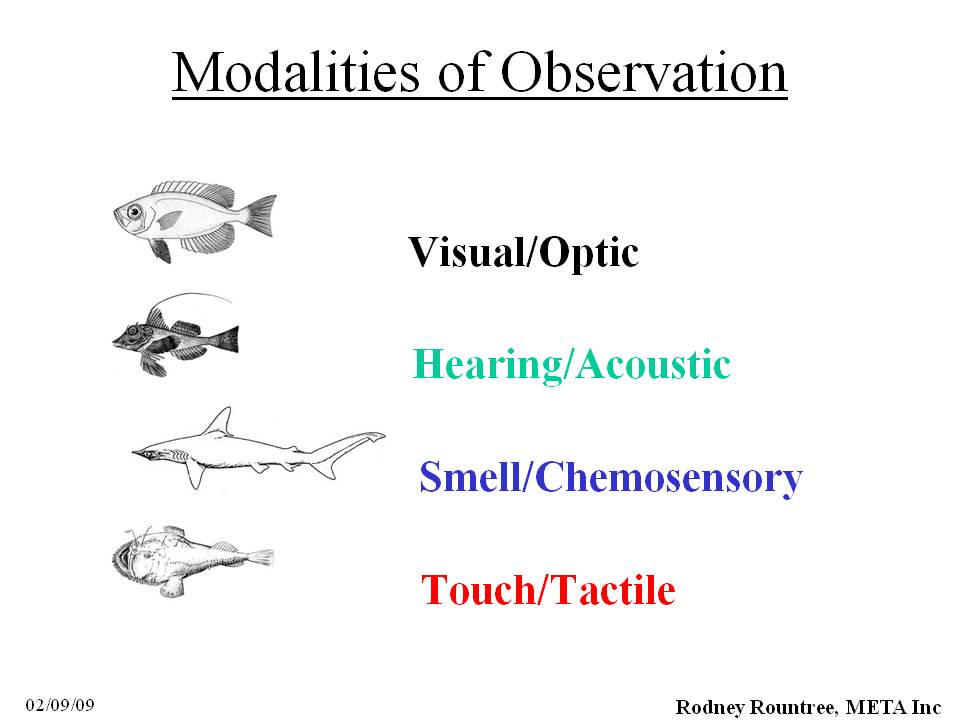 Modalities of Observation

Visual/Optic

Hearing/Acoustic

Smell/Chemosensory

Touch/Tactile

02/09/09

Rodney Rountree, META Inc